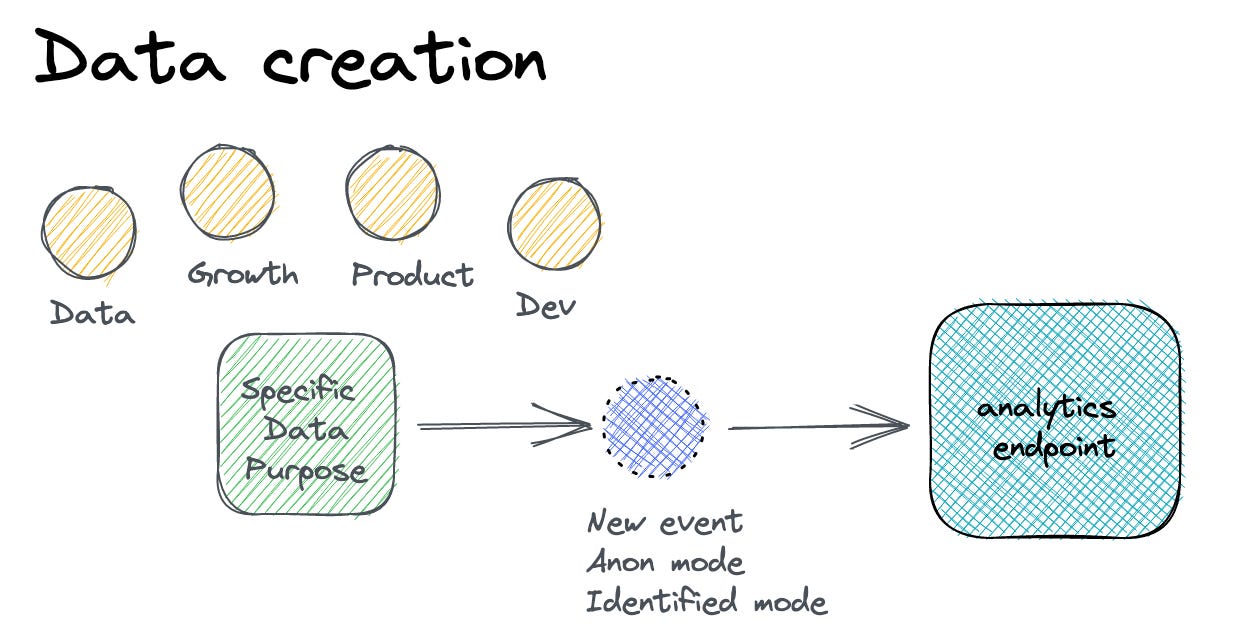 Data creation

Data

Growth

Product

Dev

Specific Data Purpose

New event
Anon mode
Identified mode

analytics endpoint